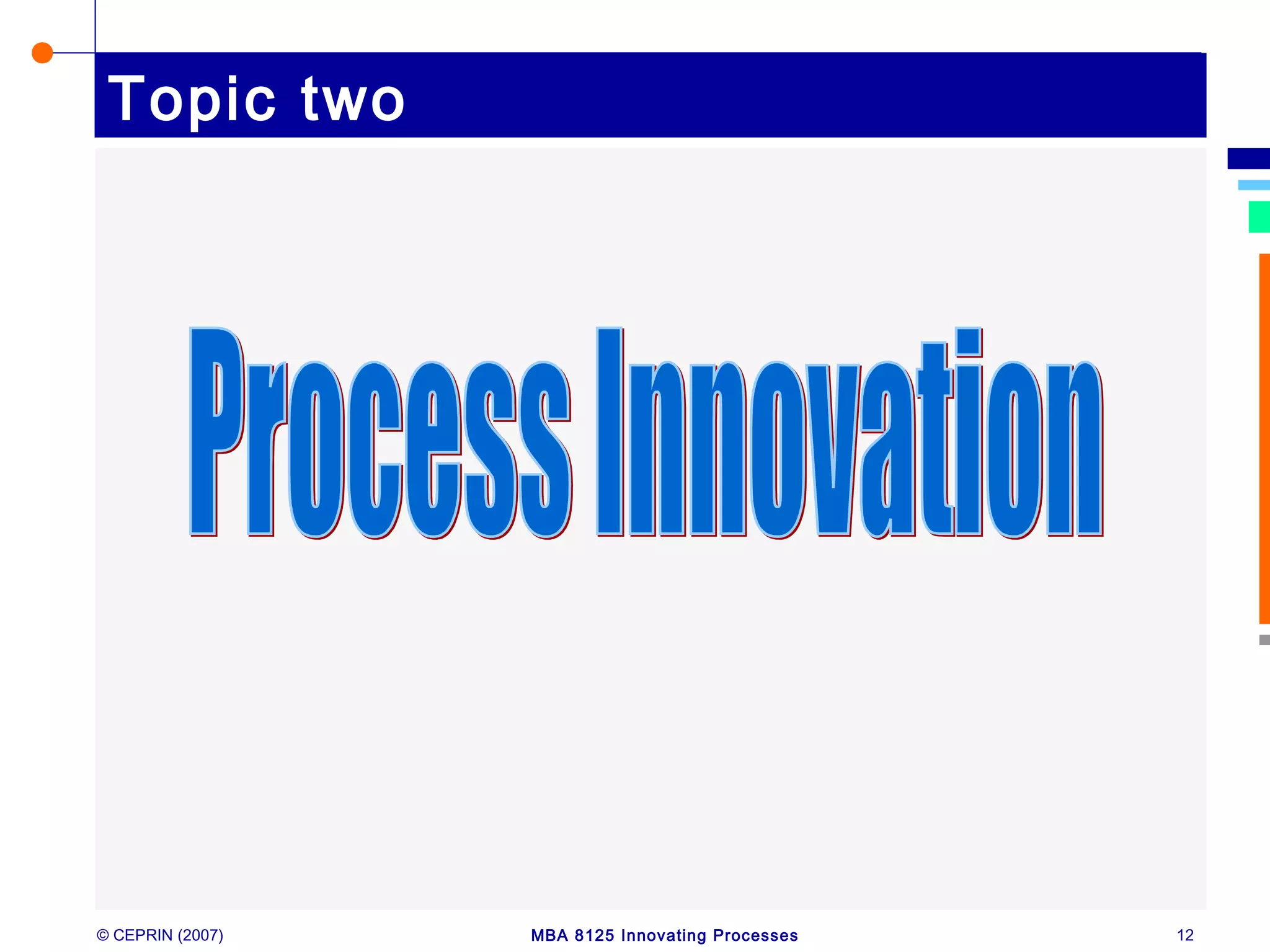 Topic two

Process Innovation

© CEPRIN (2007)

MBA 8125 Innovating Processes

12